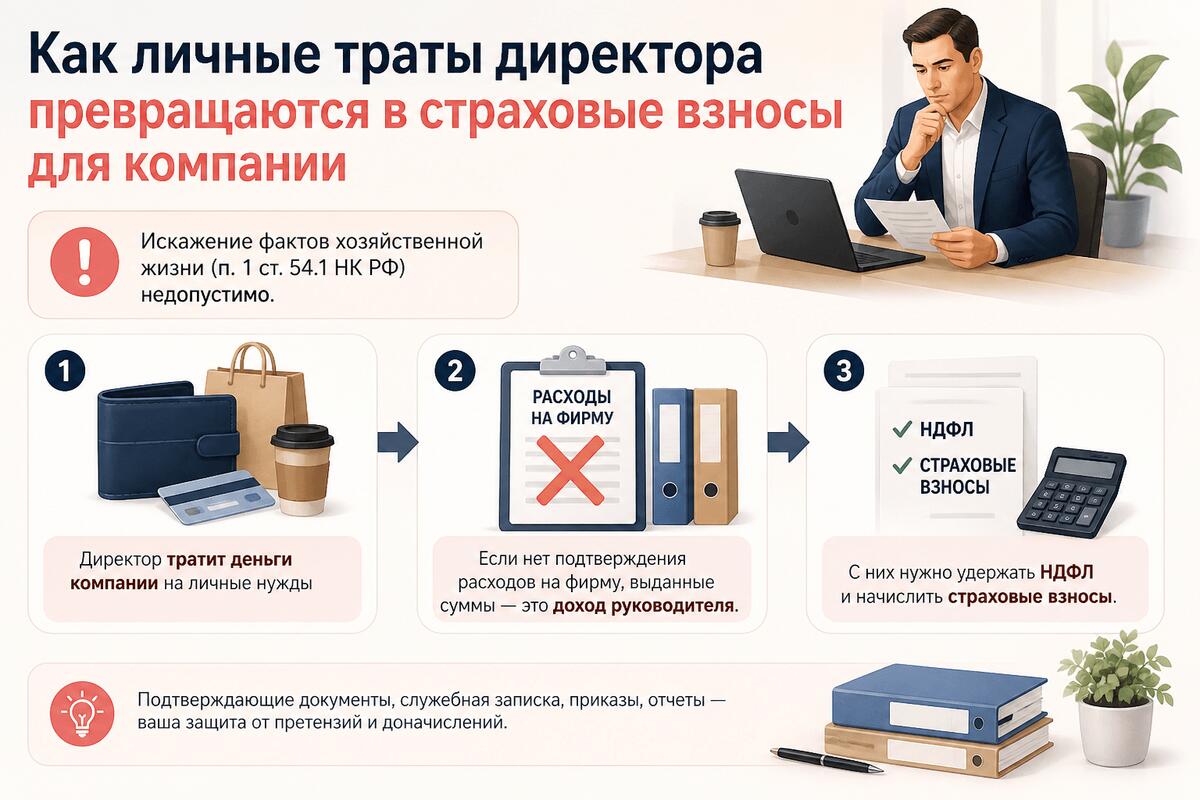 Как личные траты директора превращаются в страховые взносы для компании

Искажение фактов хозяйственной жизни (п. 1 ст. 54.1 НК РФ) недопустимо.

1

Директор тратит деньги компании на личные нужды

2

РАСХОДЫ НА ФИРМУ

Если нет подтверждения расходов на фирму, выданные суммы — это доход руководителя.

3

НДФЛ

СТРАХОВЫЕ ВЗНОСЫ

С них нужно удержать НДФЛ и начислить страховые взносы.

Подтверждающие документы, служебная записка, приказы, отчеты — ваша защита от претензий и доначислений.